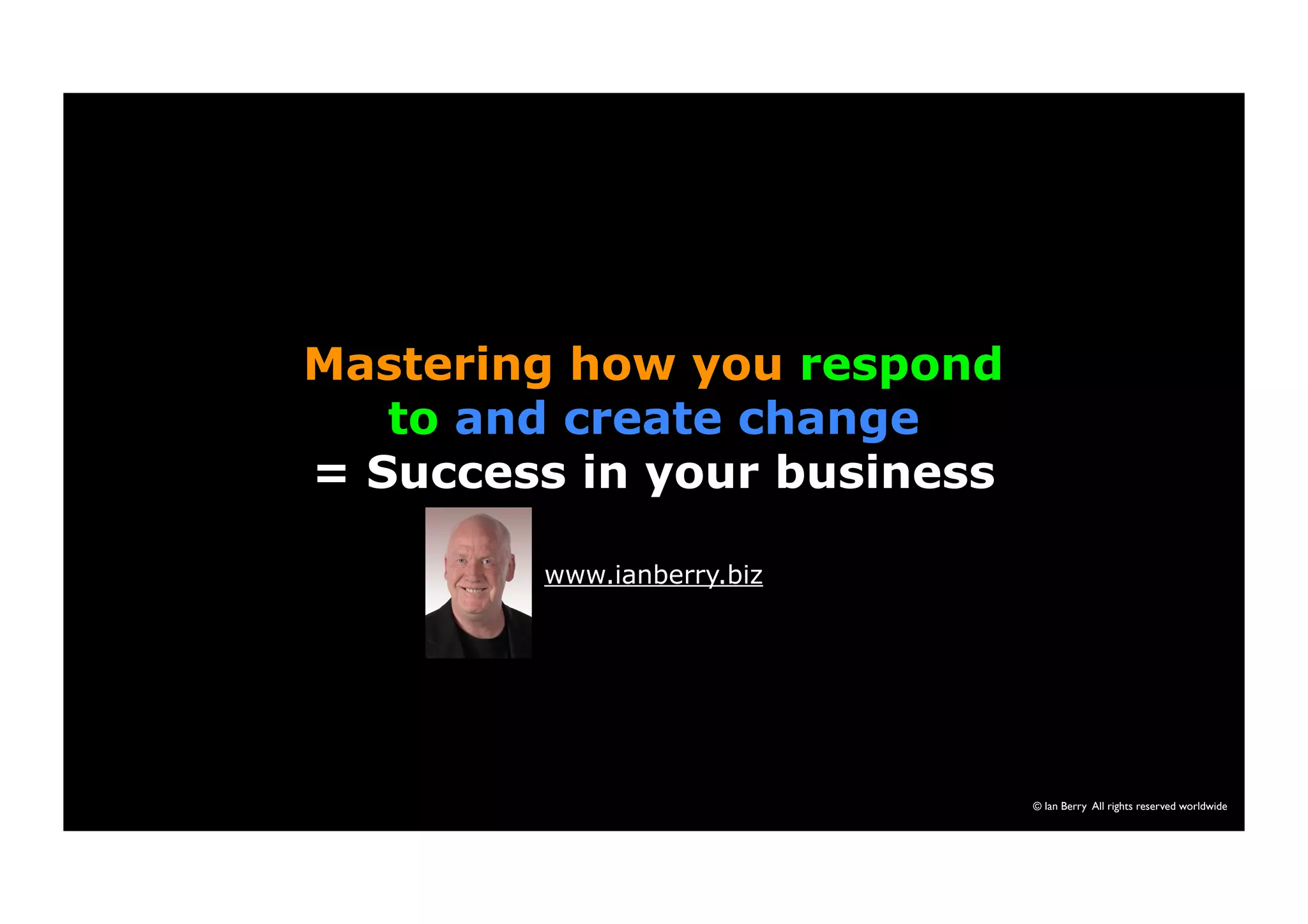 Mastering how you respond to and create change = Success in your business

www.ianberry.biz

© Ian Berry All rights reserved worldwide